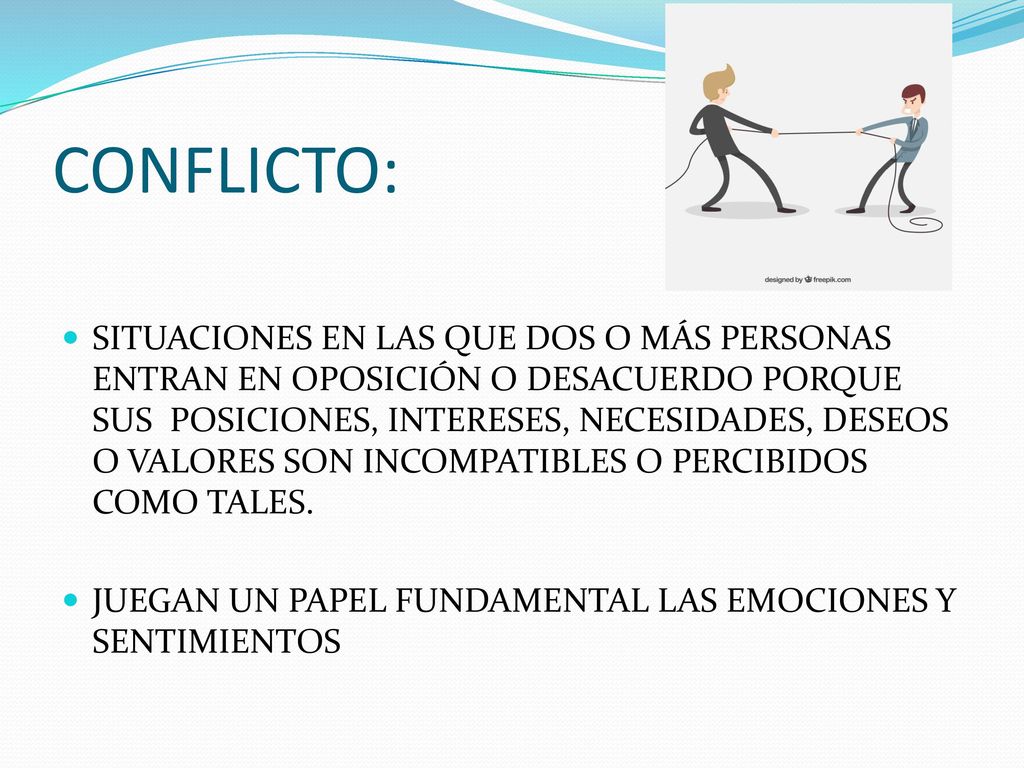 CONFLICTO:

designed by freepik.com

SITUACIONES EN LAS QUE DOS O MÁS PERSONAS ENTRAN EN OPOSICIÓN O DESACUERDO PORQUE SUS POSICIONES, INTERESES, NECESIDADES, DESEOS O VALORES SON INCOMPATIBLES O PERCIBIDOS COMO TALES.

JUEGAN UN PAPEL FUNDAMENTAL LAS EMOCIONES Y SENTIMIENTOS